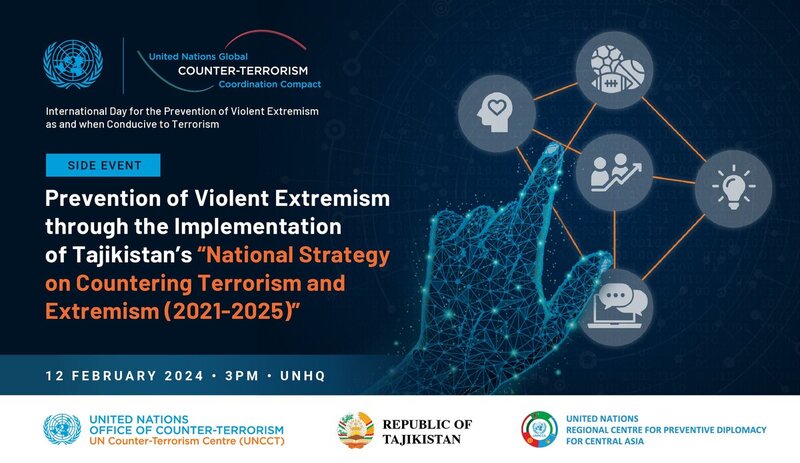 United Nations Global
COUNTER-TERRORISM
Coordination Compact

International Day for the Prevention of Violent Extremism as and when Conducive to Terrorism

SIDE EVENT

Prevention of Violent Extremism through the Implementation of Tajikistan's "National Strategy on Countering Terrorism and Extremism (2021-2025)"

12 FEBRUARY 2024 • 3PM • UNHQ

UNITED NATIONS
OFFICE OF COUNTER-TERRORISM
UN Counter-Terrorism Centre (UNCCT)

REPUBLIC OF TAJIKISTAN

UNITED NATIONS
REGIONAL CENTRE FOR PREVENTIVE DIPLOMACY FOR CENTRAL ASIA